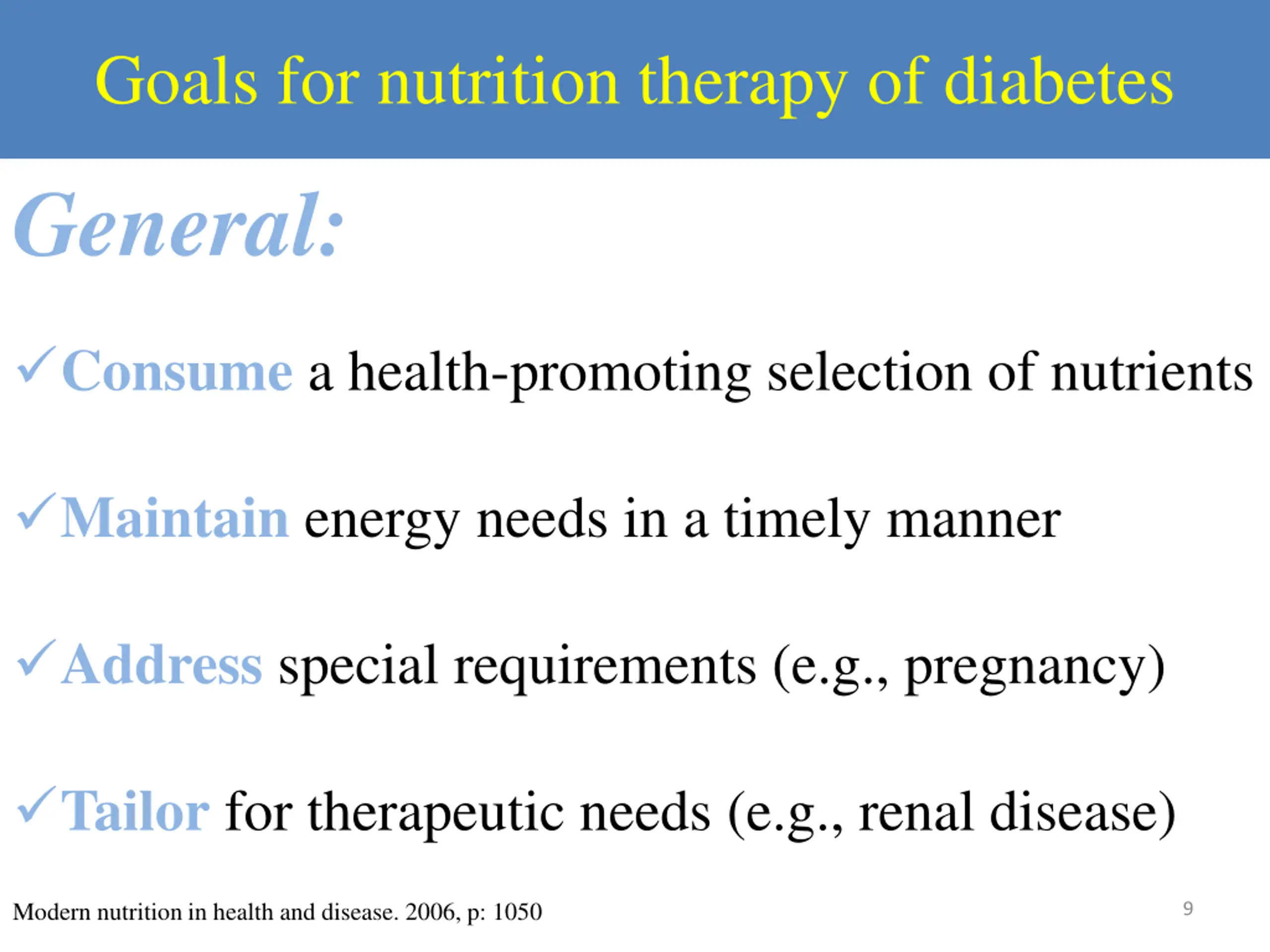 Goals for nutrition therapy of diabetes

General:

✓Consume a health-promoting selection of nutrients

✓Maintain energy needs in a timely manner

✓Address special requirements (e.g., pregnancy)

✓Tailor for therapeutic needs (e.g., renal disease)

Modern nutrition in health and disease. 2006, p: 1050

9